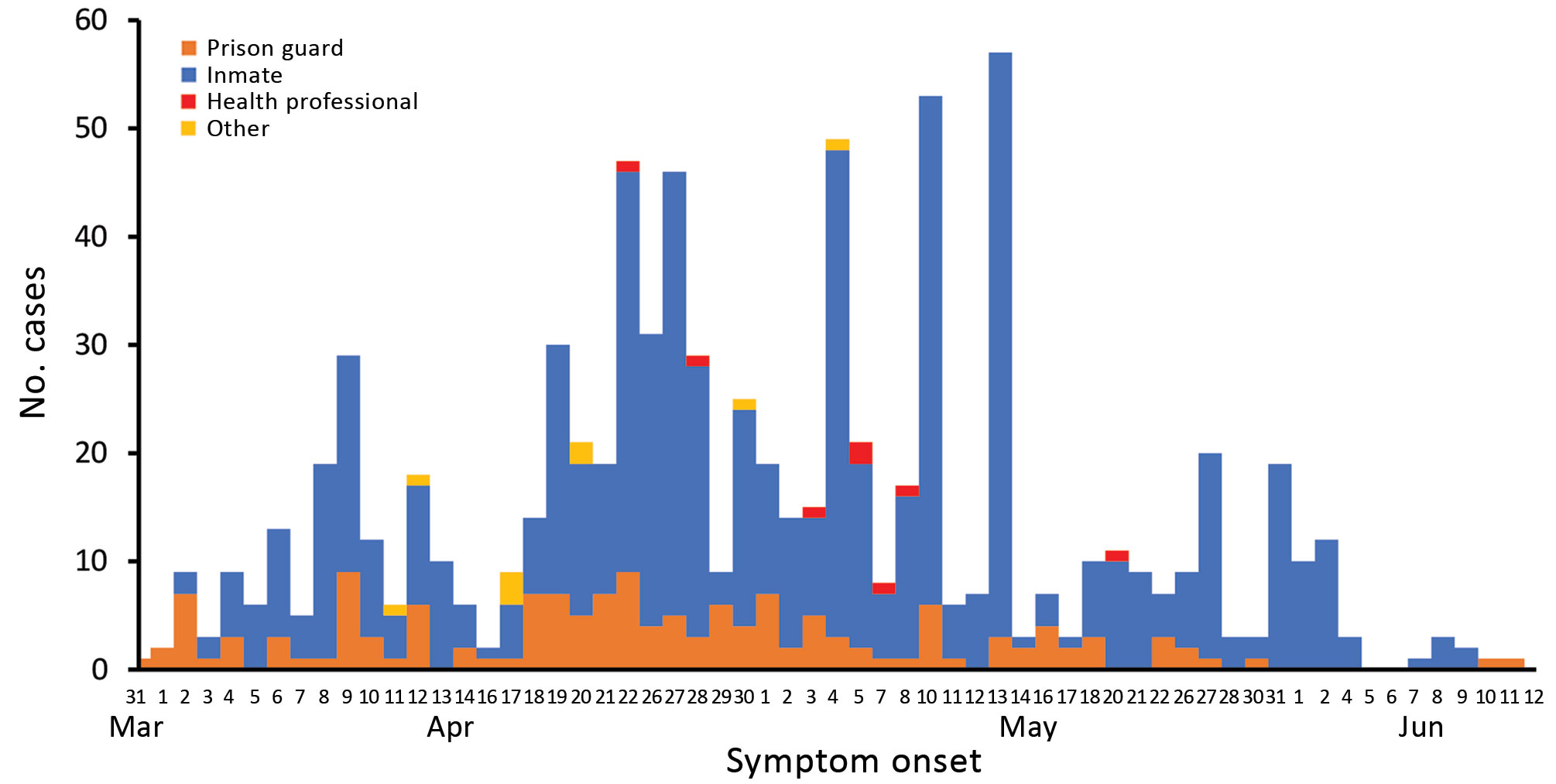 60
50
40
30
20
10
0

No. cases

Prison guard
Inmate
Health professional
Other

31 1 2 3 4 5 6 7 8 9 10 11 12 13 14 16 17 18 19 20 21 22 26 27 28 29 30 1 2 3 4 5 7 8 10 11 12 13 14 16 17 18 20 21 22 26 27 28 30 31 1 2 4 5 6 7 8 9 10 11 12

Mar Apr May Jun

Symptom onset